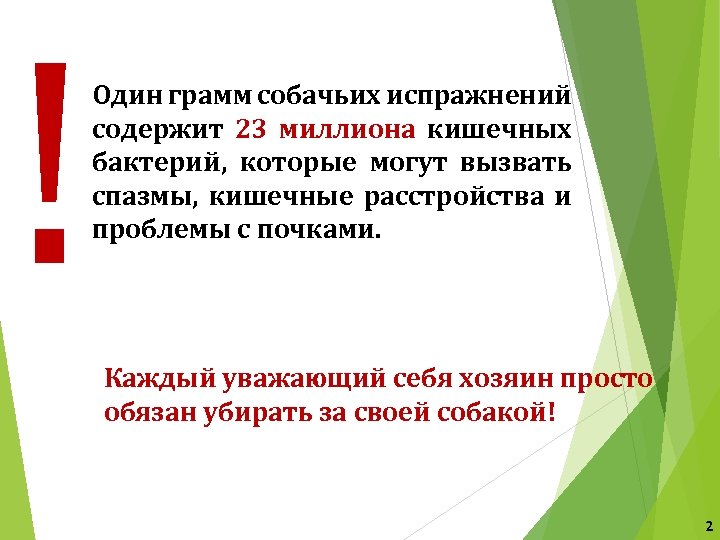 !

Один грамм собачьих испражнений содержит 23 миллиона кишечных бактерий, которые могут вызвать спазмы, кишечные расстройства и проблемы с почками.

Каждый уважающий себя хозяин просто обязан убирать за своей собакой!

2